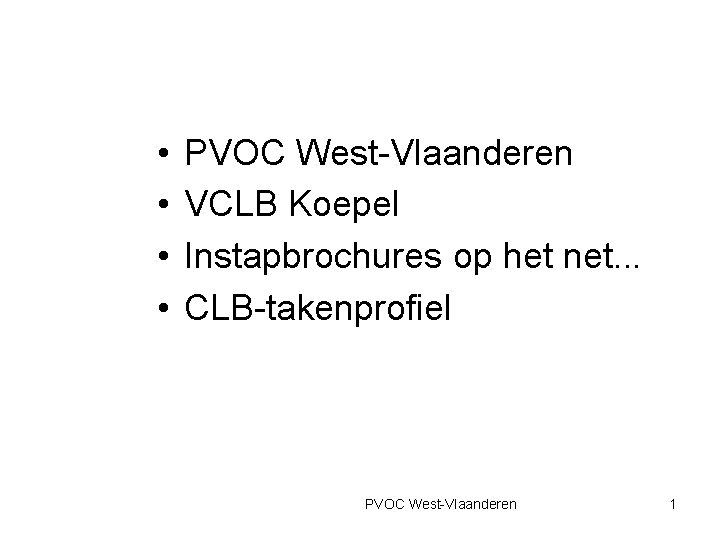 • PVOC West-Vlaanderen
• VCLB Koepel
• Instapbrochures op het net...
• CLB-takenprofiel

PVOC West-Vlaanderen

1